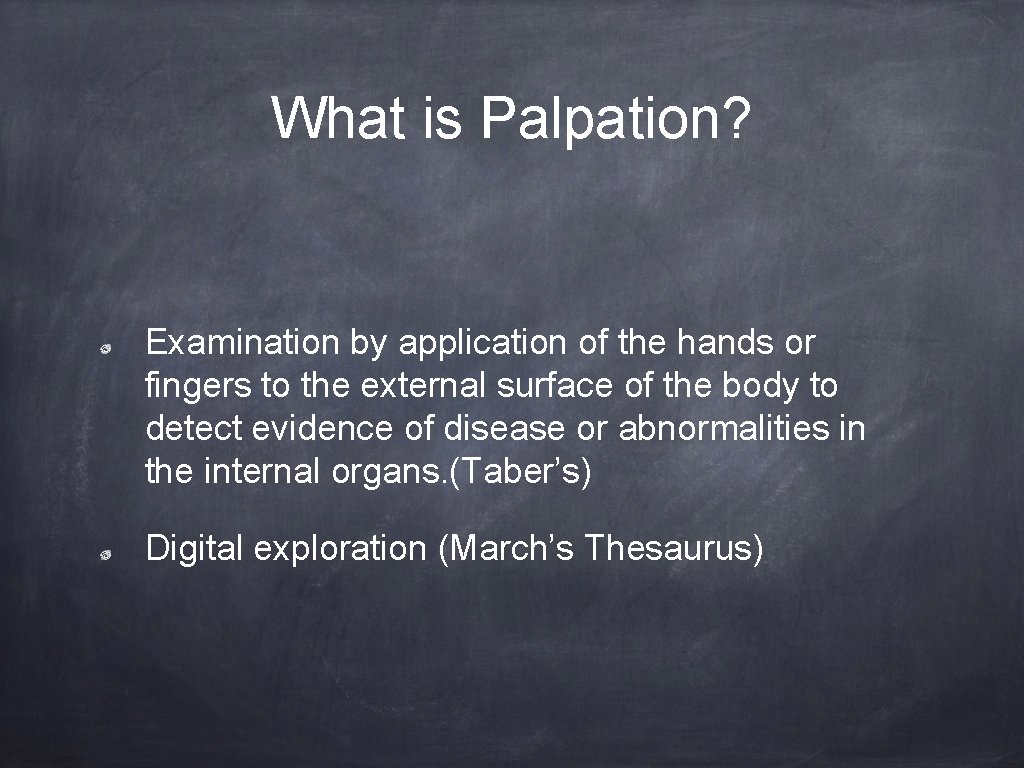 What is Palpation?

Examination by application of the hands or fingers to the external surface of the body to detect evidence of disease or abnormalities in the internal organs.(Taber’s)

Digital exploration (March’s Thesaurus)